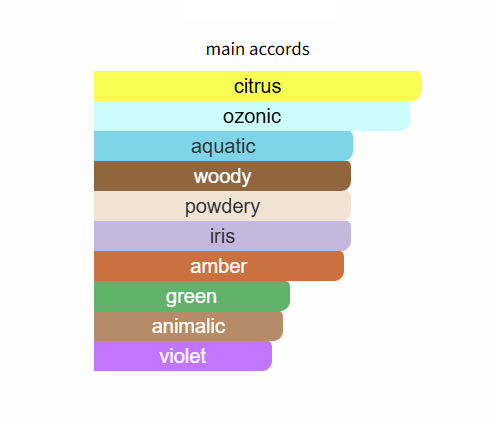 main accords

citrus

ozonic

aquatic

woody

powdery

iris

amber

green

animalic

violet